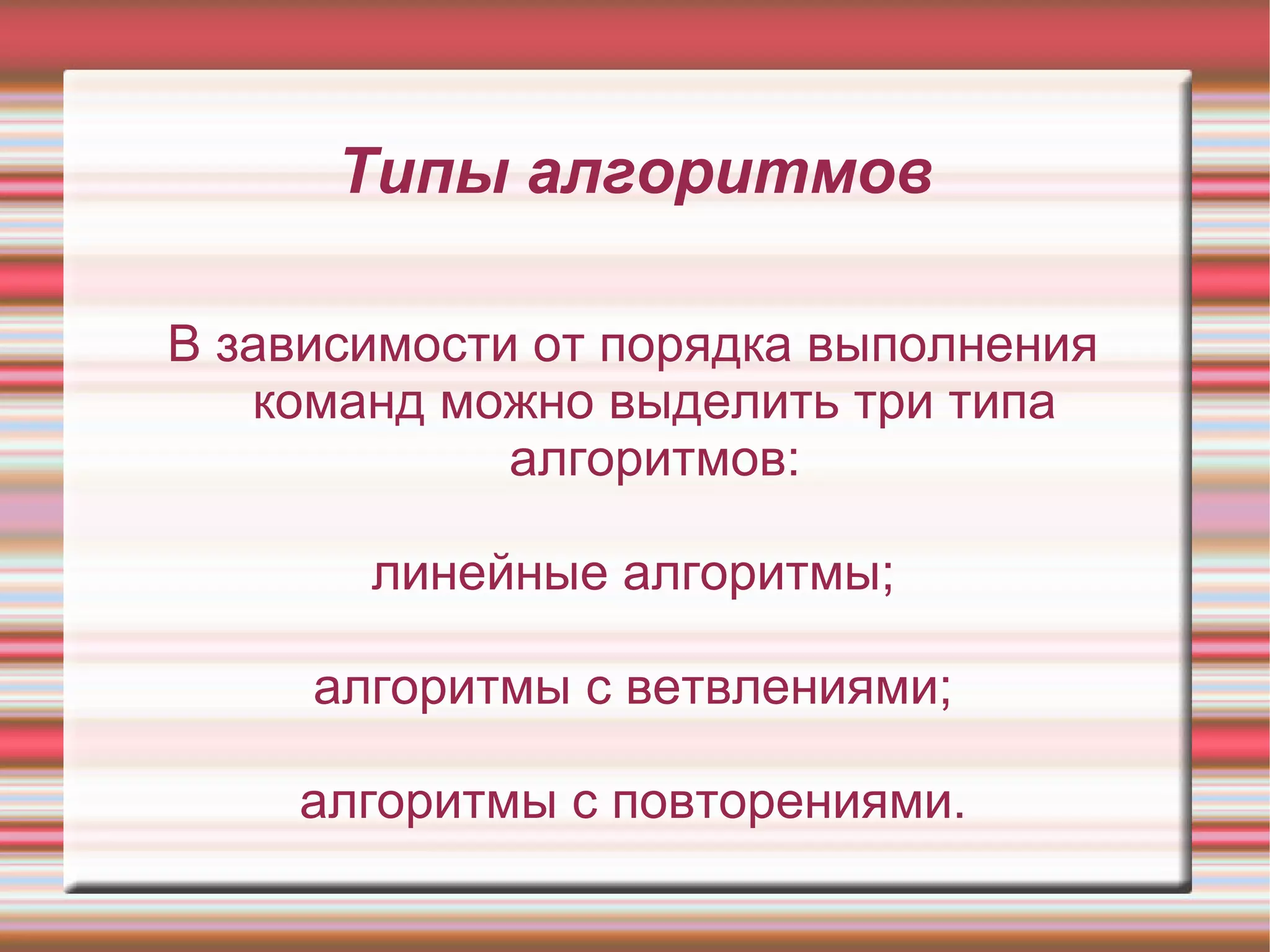 Типы алгоритмов

В зависимости от порядка выполнения команд можно выделить три типа алгоритмов:

линейные алгоритмы;

алгоритмы с ветвлениями;

алгоритмы с повторениями.